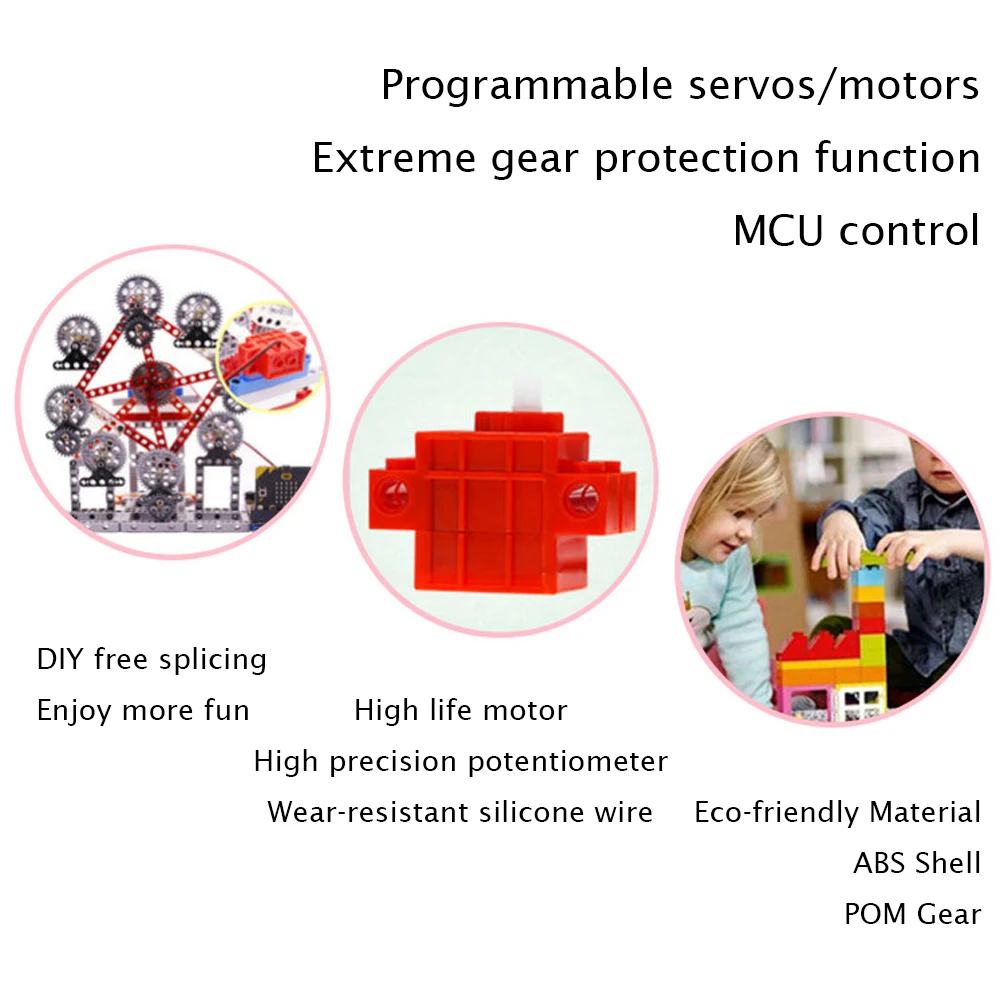 Programmable servos/motors
Extreme gear protection function
MCU control

DIY free splicing
Enjoy more fun

High life motor
High precision potentiometer
Wear-resistant silicone wire

Eco-friendly Material
ABS Shell
POM Gear